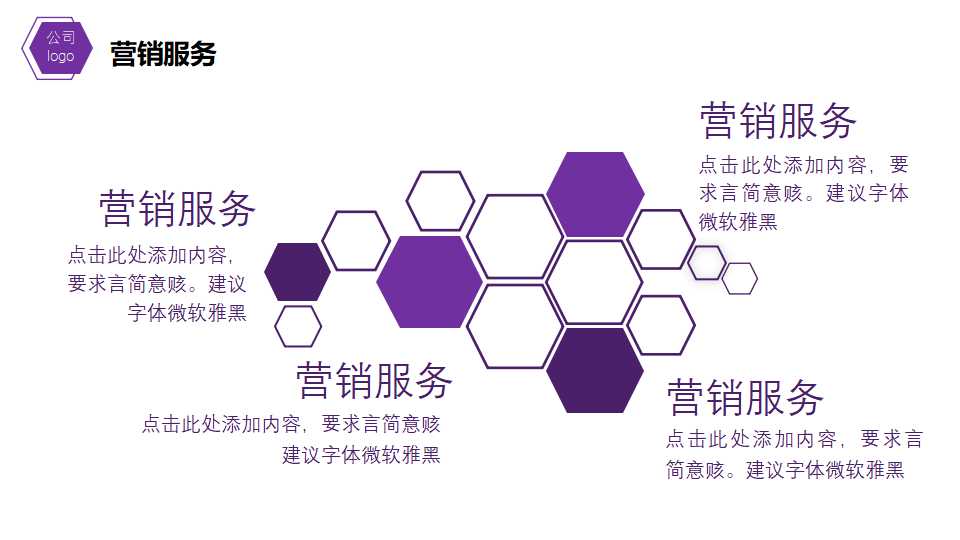 公司
logo

营销服务

营销服务

点击此处添加内容，要求言简意赅。建议字体微软雅黑

营销服务

点击此处添加内容，要求言简意赅。建议字体微软雅黑

营销服务

点击此处添加内容，要求言简意赅
建议字体微软雅黑

营销服务

点击此处添加内容，要求言简意赅。建议字体微软雅黑